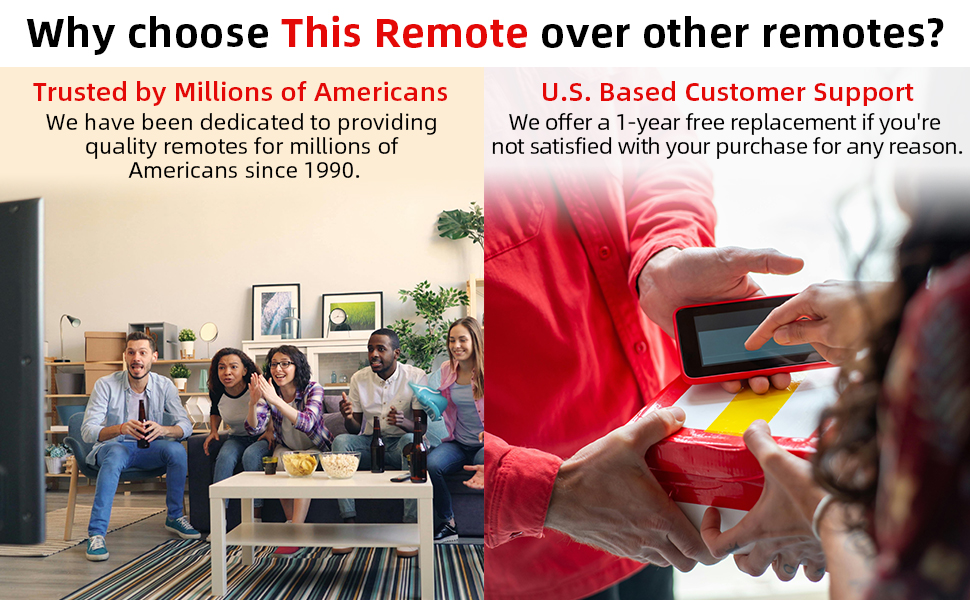 Why choose This Remote over other remotes?

Trusted by Millions of Americans
We have been dedicated to providing quality remotes for millions of Americans since 1990.

U.S. Based Customer Support
We offer a 1-year free replacement if you're not satisfied with your purchase for any reason.